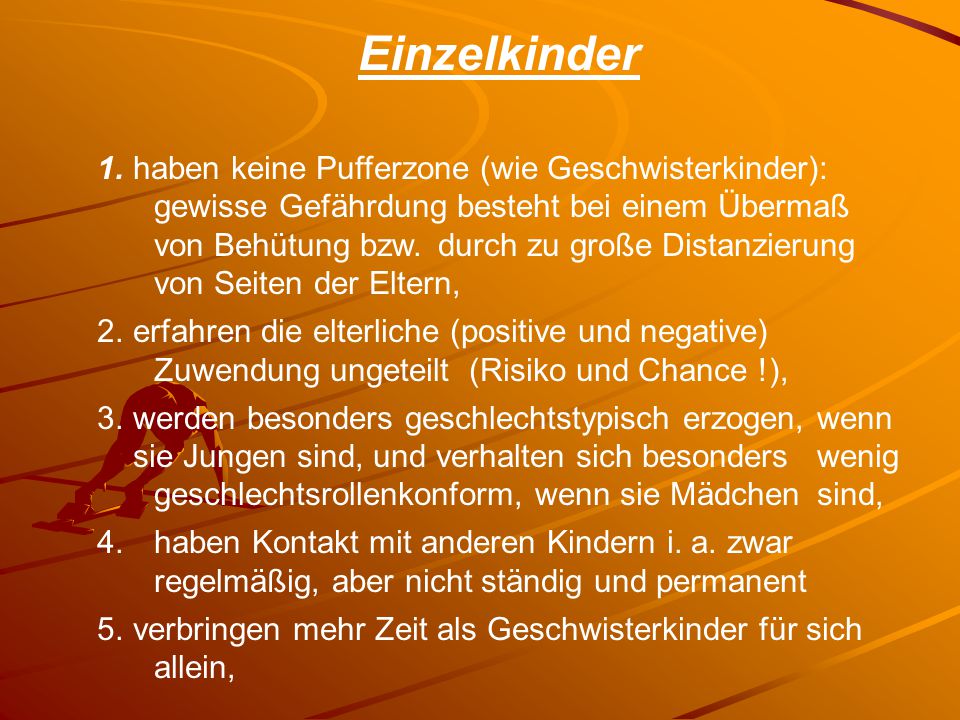 Einzelkinder

1. haben keine Pufferzone (wie Geschwisterkinder): gewisse Gefährdung besteht bei einem Übermaß von Behütung bzw. durch zu große Distanzierung von Seiten der Eltern,

2. erfahren die elterliche (positive und negative) Zuwendung ungeteilt (Risiko und Chance !),

3. werden besonders geschlechtstypisch erzogen, wenn sie Jungen sind, und verhalten sich besonders wenig geschlechtsrollenkonform, wenn sie Mädchen sind,

4. haben Kontakt mit anderen Kindern i. a. zwar regelmäßig, aber nicht ständig und permanent

5. verbringen mehr Zeit als Geschwisterkinder für sich allein,